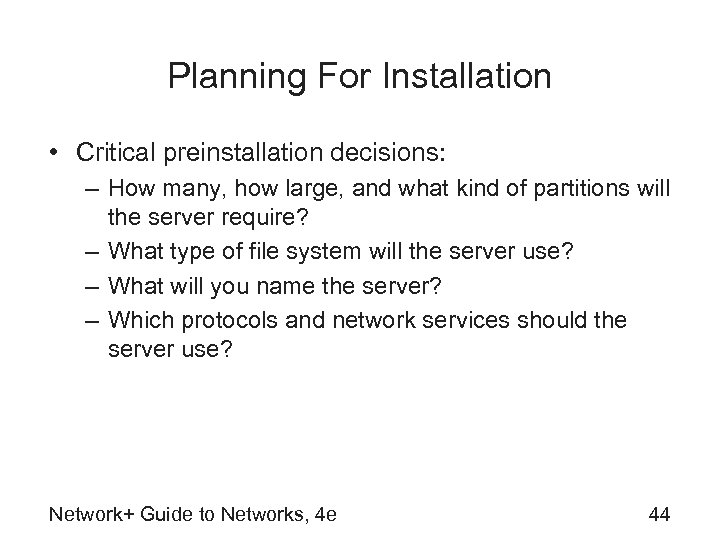 Planning For Installation

• Critical preinstallation decisions:
– How many, how large, and what kind of partitions will the server require?
– What type of file system will the server use?
– What will you name the server?
– Which protocols and network services should the server use?

Network+ Guide to Networks, 4e

44